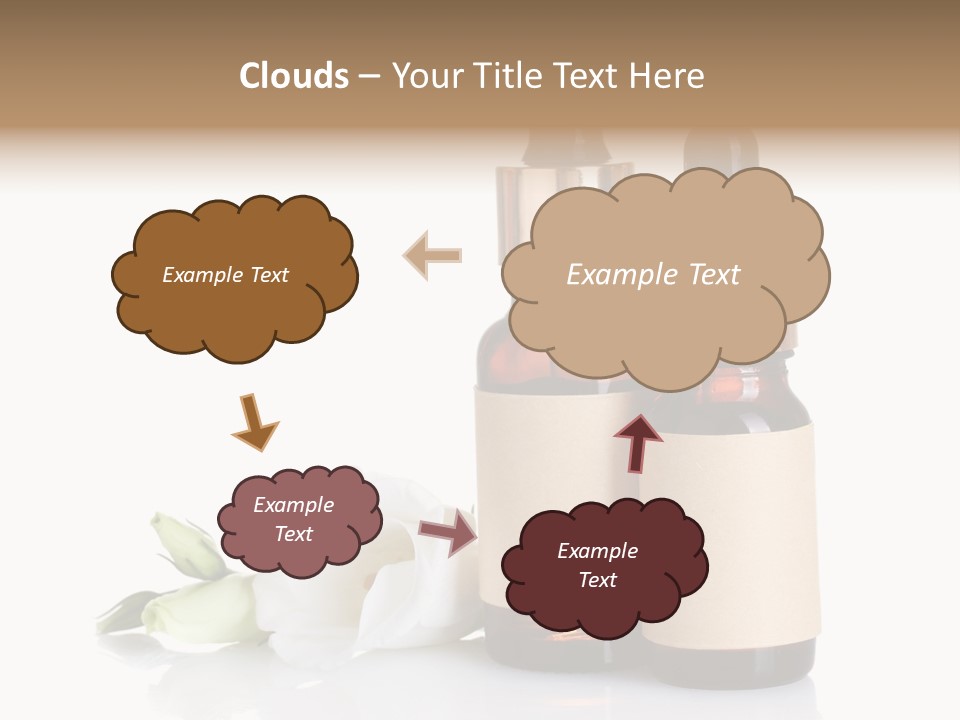 Clouds – Your Title Text Here

Example Text

Example Text

Example Text

Example Text